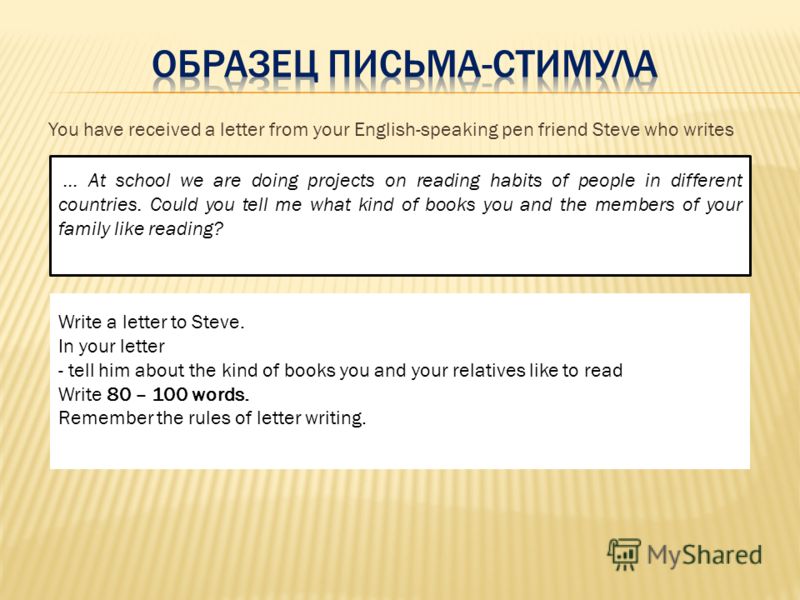 ОБРАЗЕЦ ПИСЬМА-СТИМУЛА

You have received a letter from your English-speaking pen friend Steve who writes

… At school we are doing projects on reading habits of people in different countries. Could you tell me what kind of books you and the members of your family like reading?

Write a letter to Steve.
In your letter
- tell him about the kind of books you and your relatives like to read
Write 80 – 100 words.
Remember the rules of letter writing.

MyShared